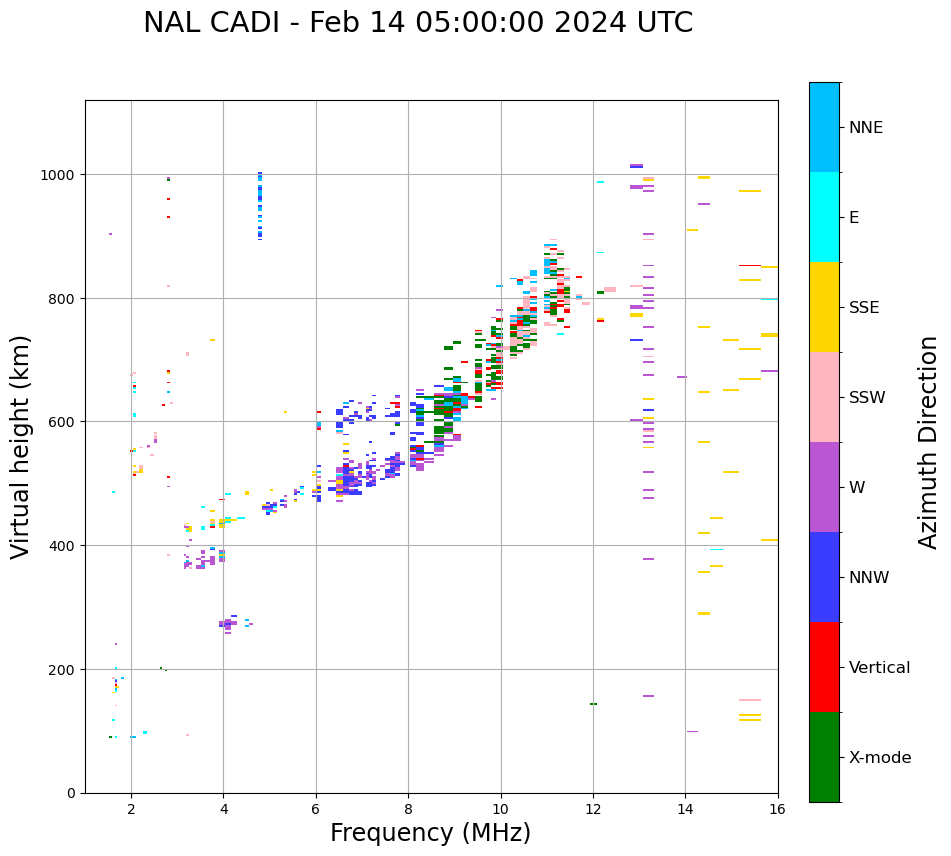 NAL CADI - Feb 14 05:00:00 2024 UTC

Virtual height (km)

1000
800
600
400
200
0

2 4 6 8 10 12 14 16

Frequency (MHz)

NNE
E
SSE
SSW
W
NNW
Vertical
X-mode

Azimuth Direction